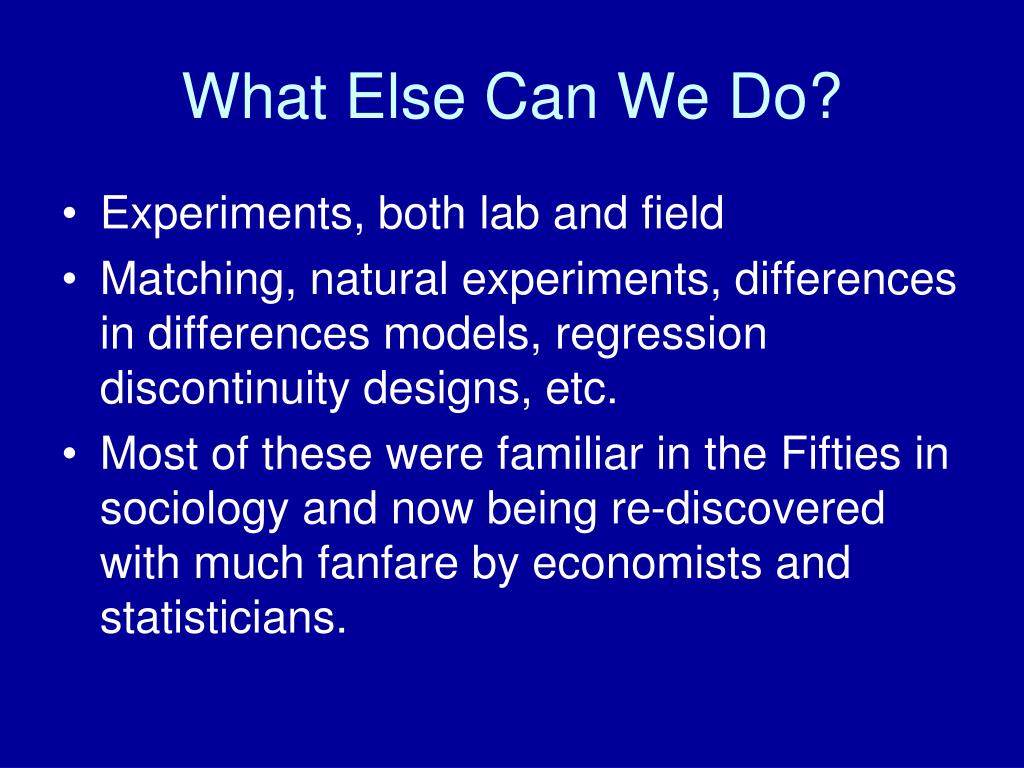 What Else Can We Do?

• Experiments, both lab and field
• Matching, natural experiments, differences in differences models, regression discontinuity designs, etc.
• Most of these were familiar in the Fifties in sociology and now being re-discovered with much fanfare by economists and statisticians.